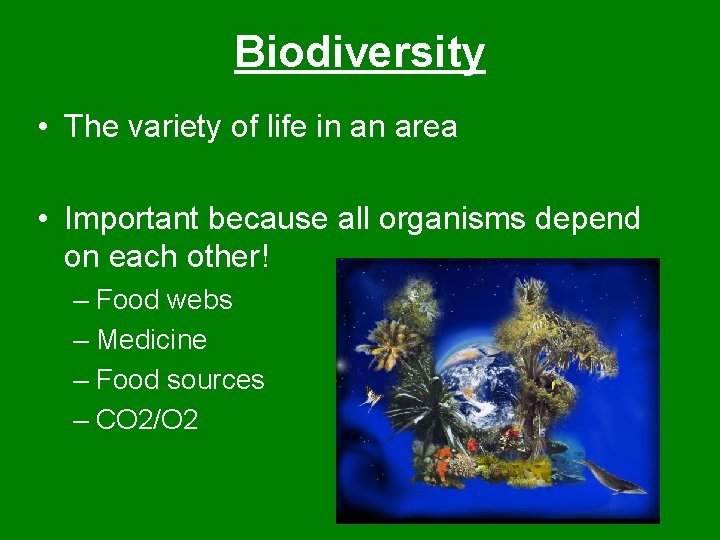 Biodiversity

• The variety of life in an area

• Important because all organisms depend on each other!
– Food webs
– Medicine
– Food sources
– CO2/O2